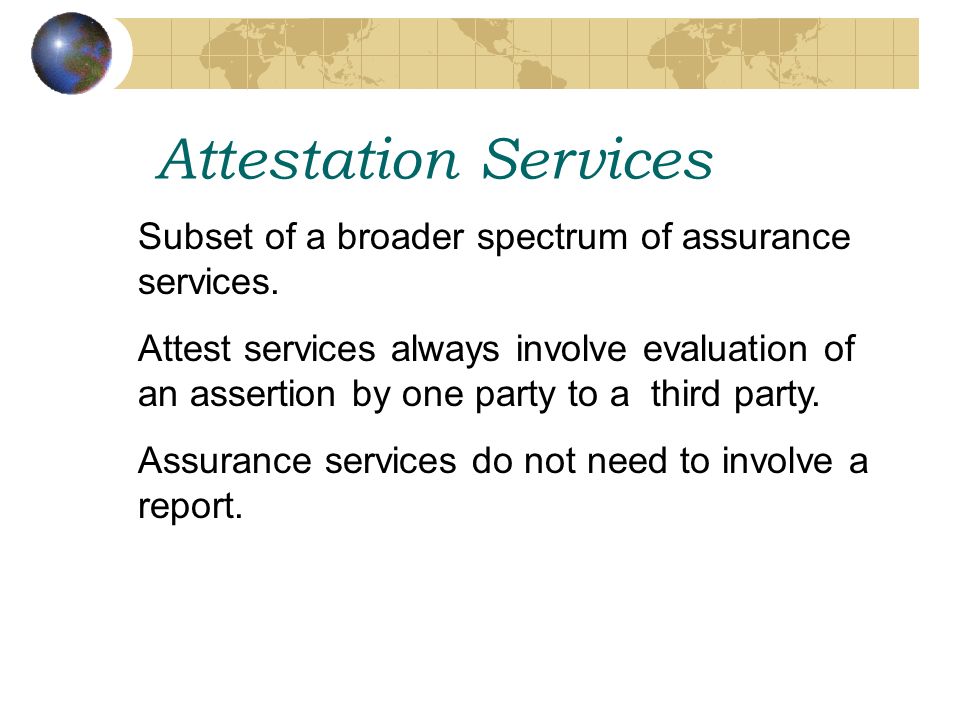 Attestation Services

Subset of a broader spectrum of assurance services.

Attest services always involve evaluation of an assertion by one party to a third party.

Assurance services do not need to involve a report.